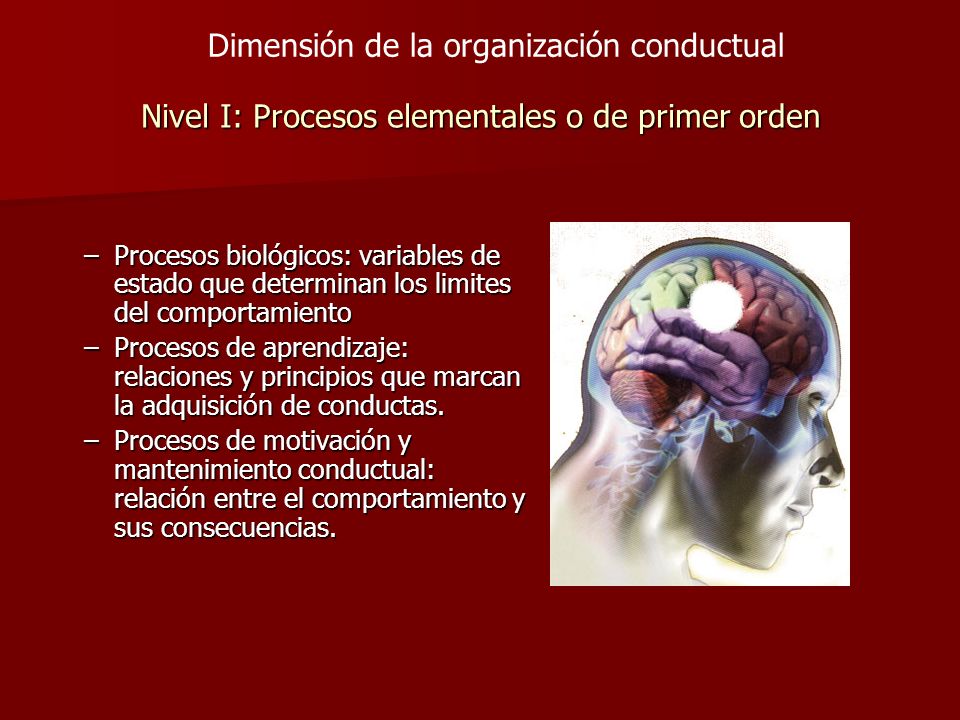 Dimensión de la organización conductual

Nivel I: Procesos elementales o de primer orden

– Procesos biológicos: variables de estado que determinan los limites del comportamiento
– Procesos de aprendizaje: relaciones y principios que marcan la adquisición de conductas.
– Procesos de motivación y mantenimiento conductual: relación entre el comportamiento y sus consecuencias.